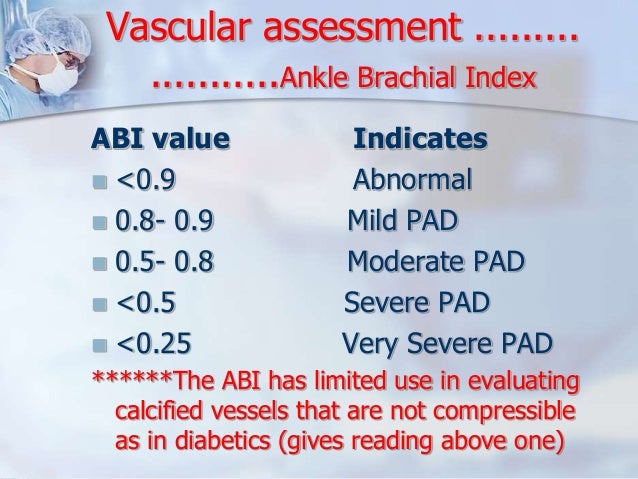 Vascular assessment .........
...........Ankle Brachial Index

| ABI value | Indicates |
|---|---|
| <0.9 | Abnormal |
| 0.8- 0.9 | Mild PAD |
| 0.5- 0.8 | Moderate PAD |
| <0.5 | Severe PAD |
| <0.25 | Very Severe PAD |

******The ABI has limited use in evaluating calcified vessels that are not compressible as in diabetics (gives reading above one)